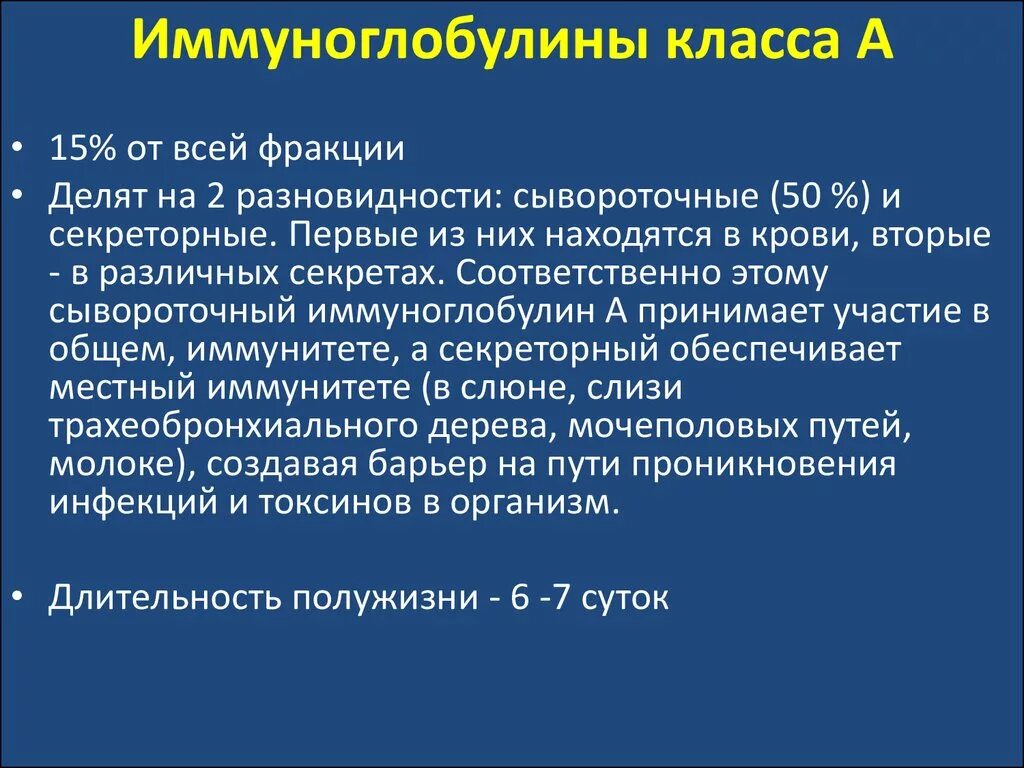 Иммуноглобулины класса А

• 15% от всей фракции
• Делят на 2 разновидности: сывороточные (50 %) и секреторные. Первые из них находятся в крови, вторые - в различных секретах. Соответственно этому сывороточный иммуноглобулин А принимает участие в общем, иммунитете, а секреторный обеспечивает местный иммунитете (в слюне, слизи трахеобронхиального дерева, мочеполовых путей, молоке), создавая барьер на пути проникновения инфекций и токсинов в организм.

• Длительность полужизни - 6 -7 суток